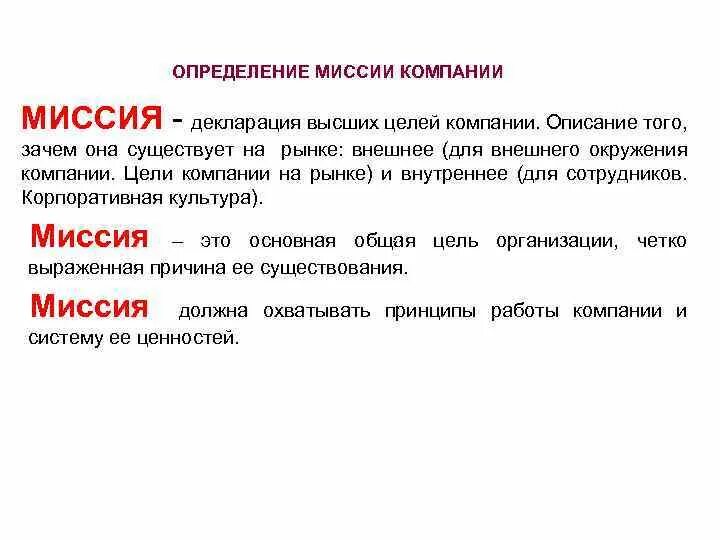 ОПРЕДЕЛЕНИЕ МИССИИ КОМПАНИИ

МИССИЯ - декларация высших целей компании. Описание того, зачем она существует на рынке: внешнее (для внешнего окружения компании. Цели компании на рынке) и внутреннее (для сотрудников. Корпоративная культура).

Миссия – это основная общая цель организации, четко выраженная причина ее существования.

Миссия должна охватывать принципы работы компании и систему ее ценностей.